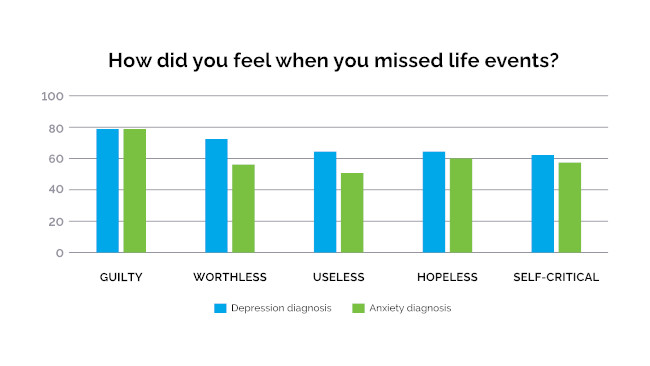 How did you feel when you missed life events?

100
80
60
40
20
0

GUILTY
WORTHLESS
USELESS
HOPELESS
SELF-CRITICAL

Depression diagnosis
Anxiety diagnosis